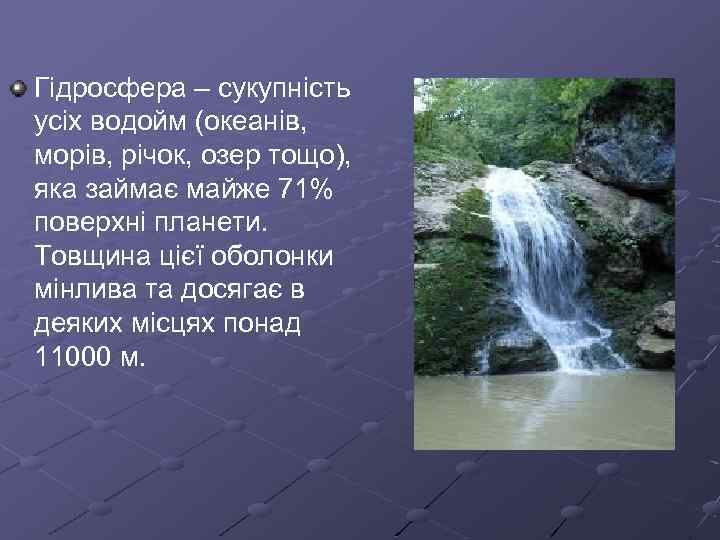 Гідросфера – сукупність усіх водойм (океанів, морів, річок, озер тощо), яка займає майже 71% поверхні планети. Товщина цієї оболонки мінлива та досягає в деяких місцях понад 11000 м.